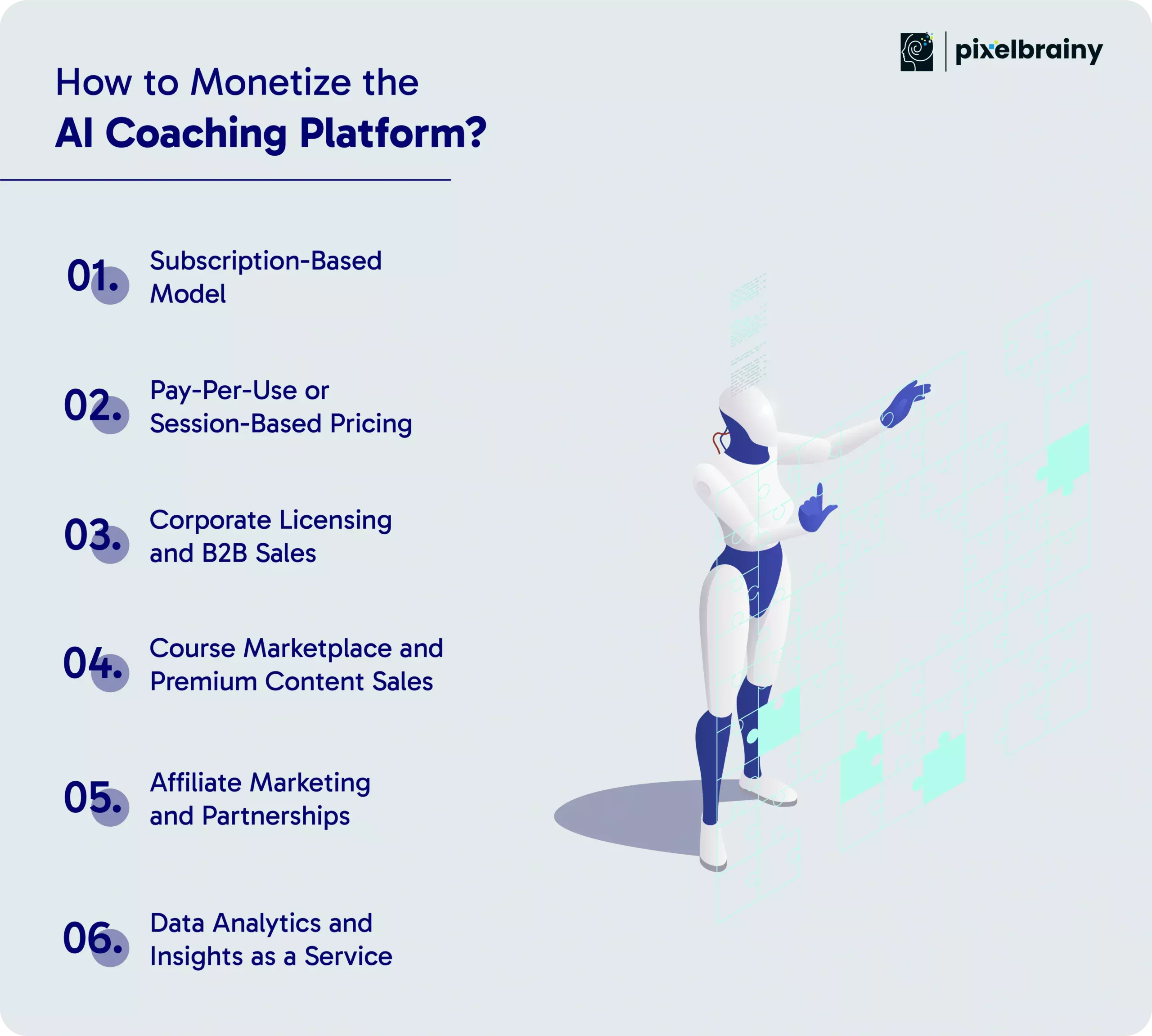 pixelbrainy

How to Monetize the
AI Coaching Platform?

01. Subscription-Based Model

02. Pay-Per-Use or Session-Based Pricing

03. Corporate Licensing and B2B Sales

04. Course Marketplace and Premium Content Sales

05. Affiliate Marketing and Partnerships

06. Data Analytics and Insights as a Service